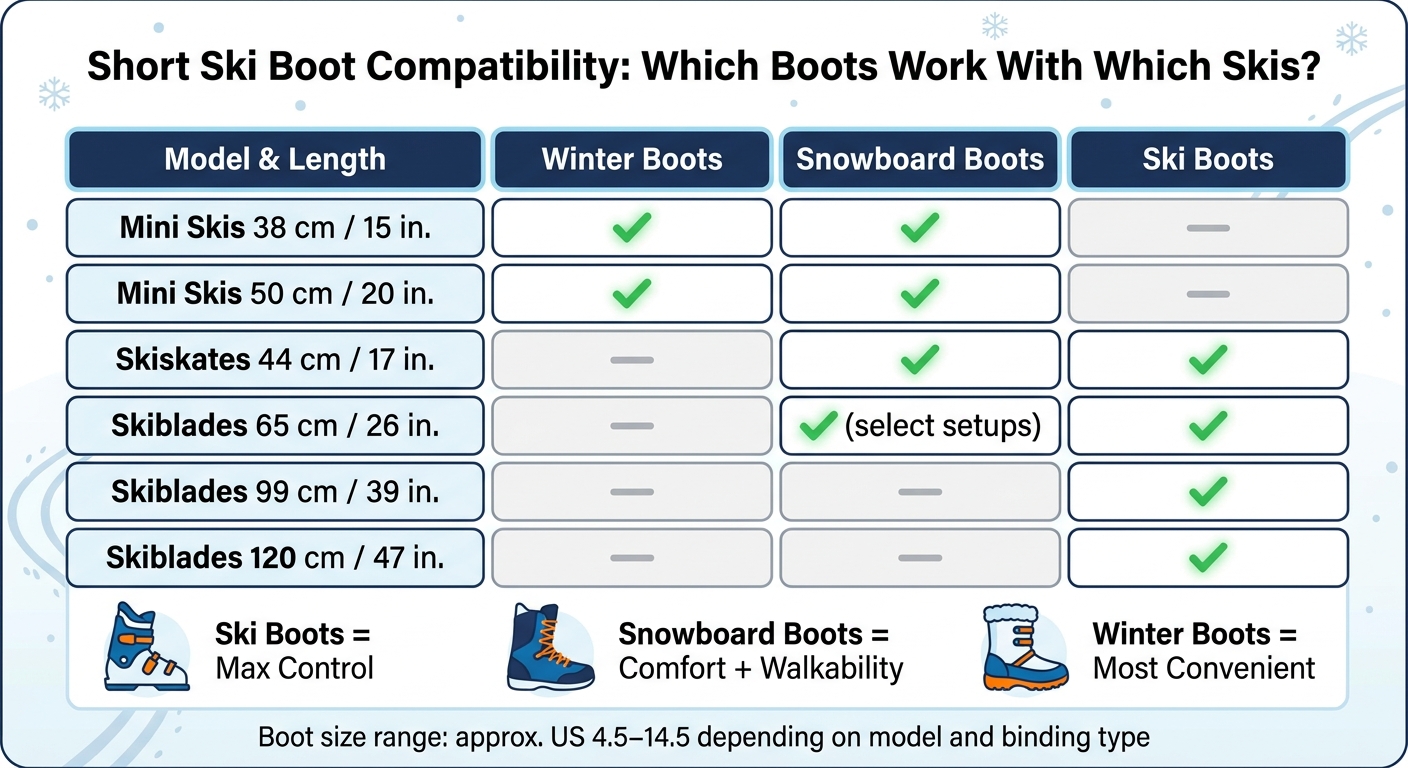 Short Ski Boot Compatibility: Which Boots Work With Which Skis?

| Model & Length | Winter Boots | Snowboard Boots | Ski Boots |
|---|---|---|---|
| Mini Skis 38 cm / 15 in. | ✓ | ✓ | — |
| Mini Skis 50 cm / 20 in. | ✓ | ✓ | — |
| Skiskates 44 cm / 17 in. | — | ✓ | ✓ |
| Skiblades 65 cm / 26 in. | — | ✓ (select setups) | ✓ |
| Skiblades 99 cm / 39 in. | — | — | ✓ |
| Skiblades 120 cm / 47 in. | — | — | ✓ |

Ski Boots = Max Control

Snowboard Boots = Comfort + Walkability

Winter Boots = Most Convenient

Boot size range: approx. US 4.5–14.5 depending on model and binding type